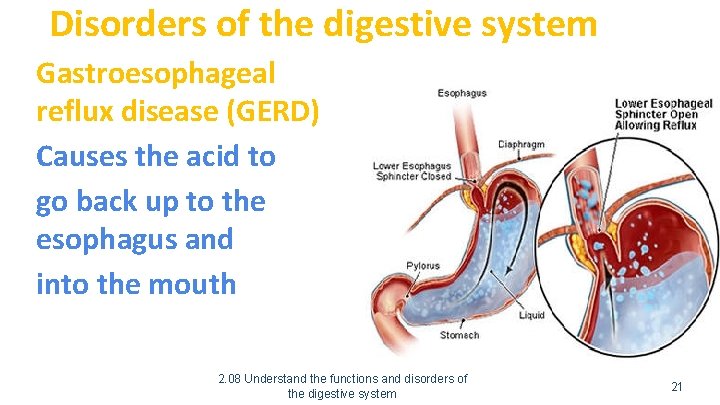 Disorders of the digestive system

Gastroesophageal reflux disease (GERD)

Causes the acid to go back up to the esophagus and into the mouth

Esophagus

Diaphragm

Lower Esophagus Sphincter Closed

Pylorus

Liquid

Stomach

Lower Esophageal Sphincter Open Allowing Reflux

2.08 Understand the functions and disorders of the digestive system

21